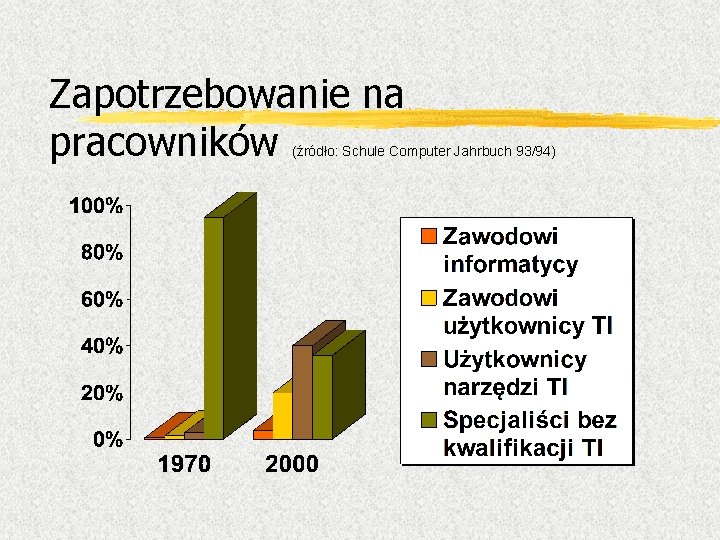 Zapotrzebowanie na pracowników (źródło: Schule Computer Jahrbuch 93/94)

100%
80%
60%
40%
20%
0%

1970
2000

Zawodowi informatycy
Zawodowi użytkownicy TI
Użytkownicy narzędzi TI
Specjaliści bez kwalifikacji TI